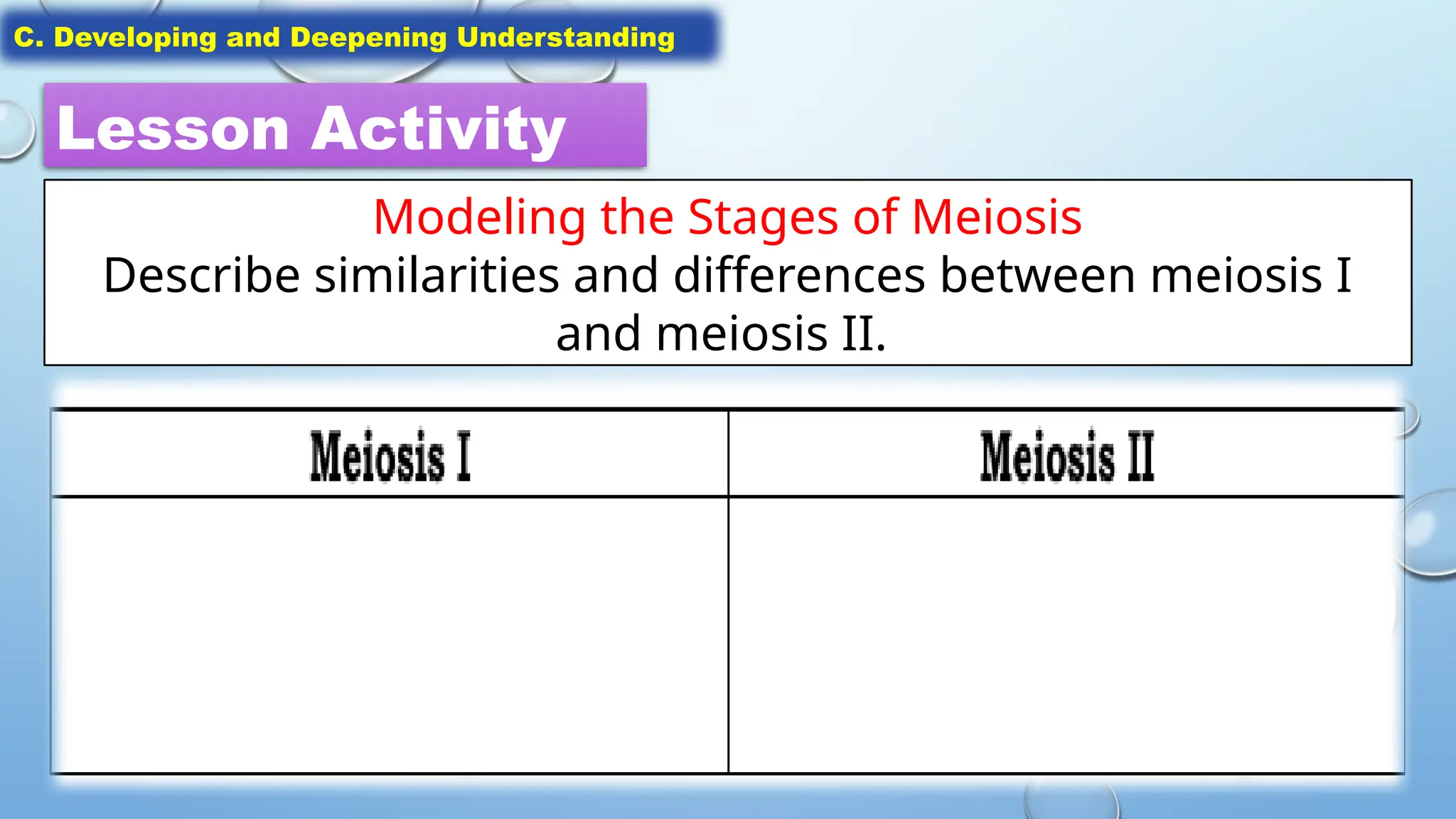 C. Developing and Deepening Understanding

Lesson Activity

Modeling the Stages of Meiosis

Describe similarities and differences between meiosis I and meiosis II.

| Meiosis I | Meiosis II |
|---|---|
| | |